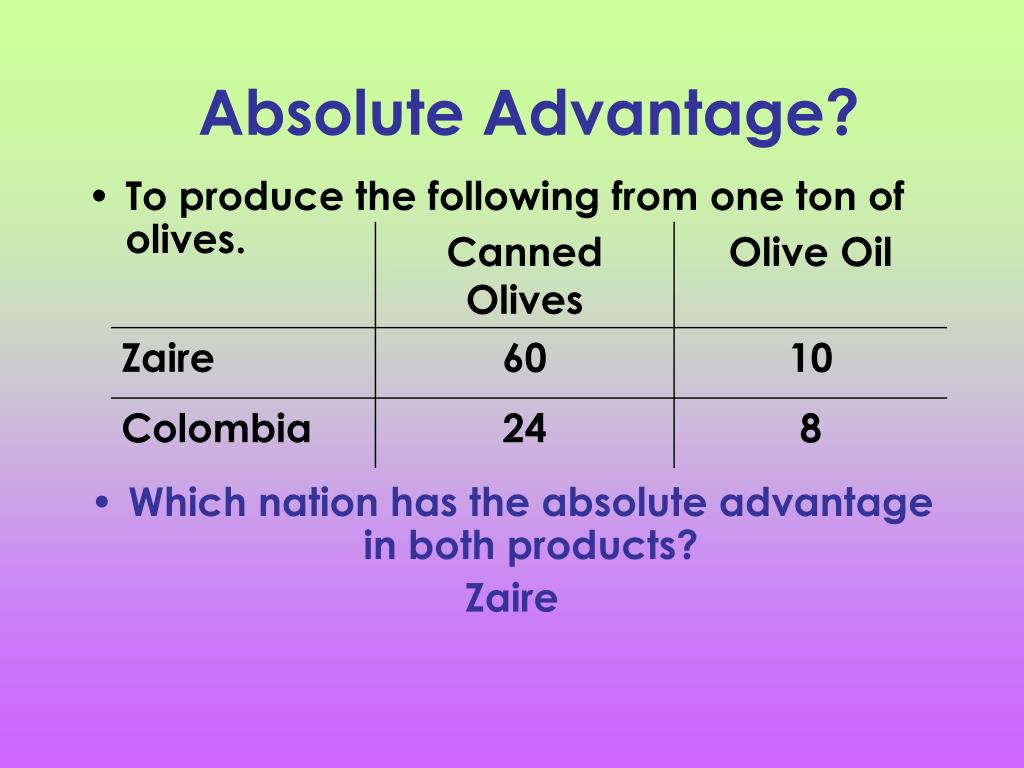 Absolute Advantage?

• To produce the following from one ton of olives.

| | Canned Olives | Olive Oil |
|---|---|---|
| Zaire | 60 | 10 |
| Colombia | 24 | 8 |

• Which nation has the absolute advantage in both products?

Zaire